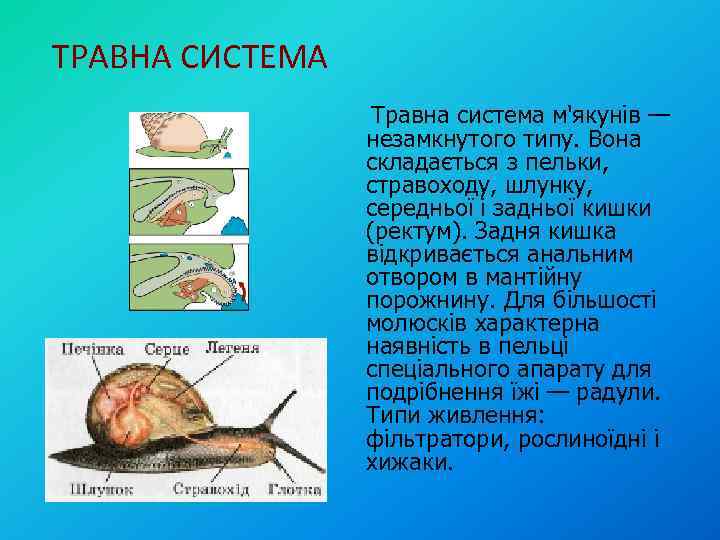 ТРАВНА СИСТЕМА

Травна система м'якунів — незамкнутого типу. Вона складається з пельки, стравоходу, шлунку, середньої і задньої кишки (ректум). Задня кишка відкривається анальним отвором в мантійну порожнину. Для більшості молюсків характерна наявність в пельці спеціального апарату для подрібнення їжі — радули. Типи живлення: фільтратори, рослиноїдні і хижаки.

Печінка
Серце
Легеня
Шлунок
Стравохід
Глотка